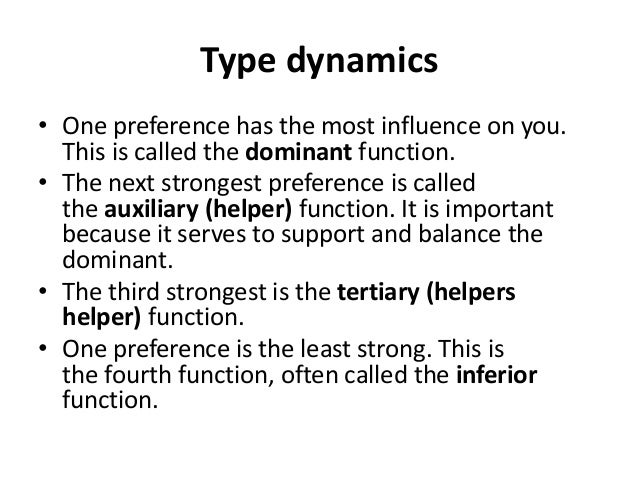 Type dynamics

• One preference has the most influence on you. This is called the dominant function.
• The next strongest preference is called the auxiliary (helper) function. It is important because it serves to support and balance the dominant.
• The third strongest is the tertiary (helpers helper) function.
• One preference is the least strong. This is the fourth function, often called the inferior function.